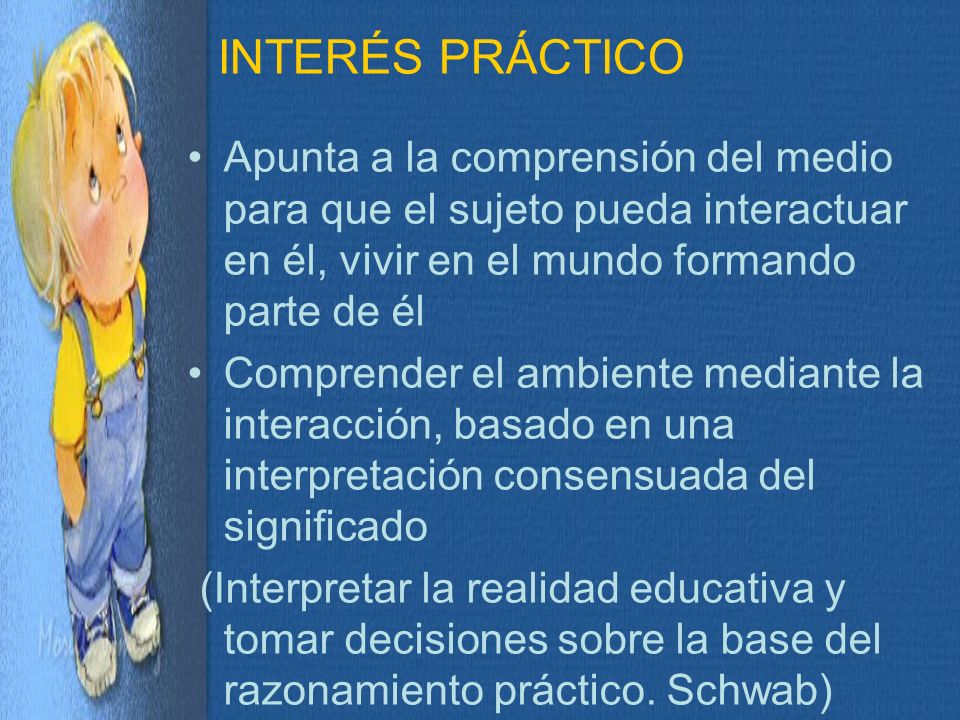 INTERÉS PRÁCTICO

• Apunta a la comprensión del medio para que el sujeto pueda interactuar en él, vivir en el mundo formando parte de él

• Comprender el ambiente mediante la interacción, basado en una interpretación consensuada del significado

(Interpretar la realidad educativa y tomar decisiones sobre la base del razonamiento práctico. Schwab)